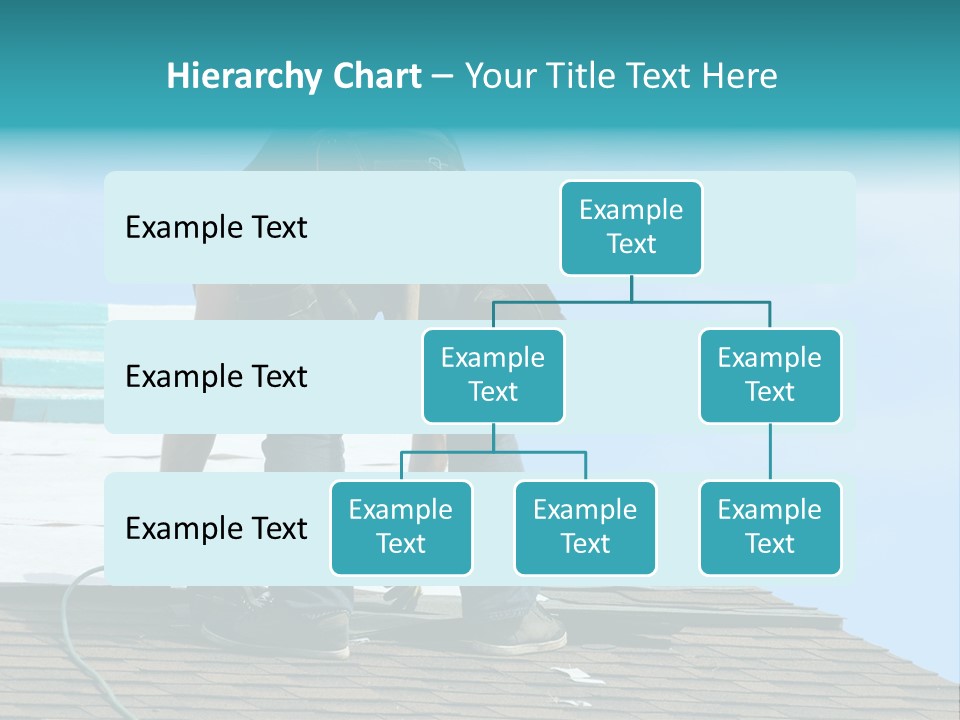 Hierarchy Chart – Your Title Text Here

Example Text

Example Text

Example Text

Example Text

Example Text

Example Text

Example Text

Example Text

Example Text